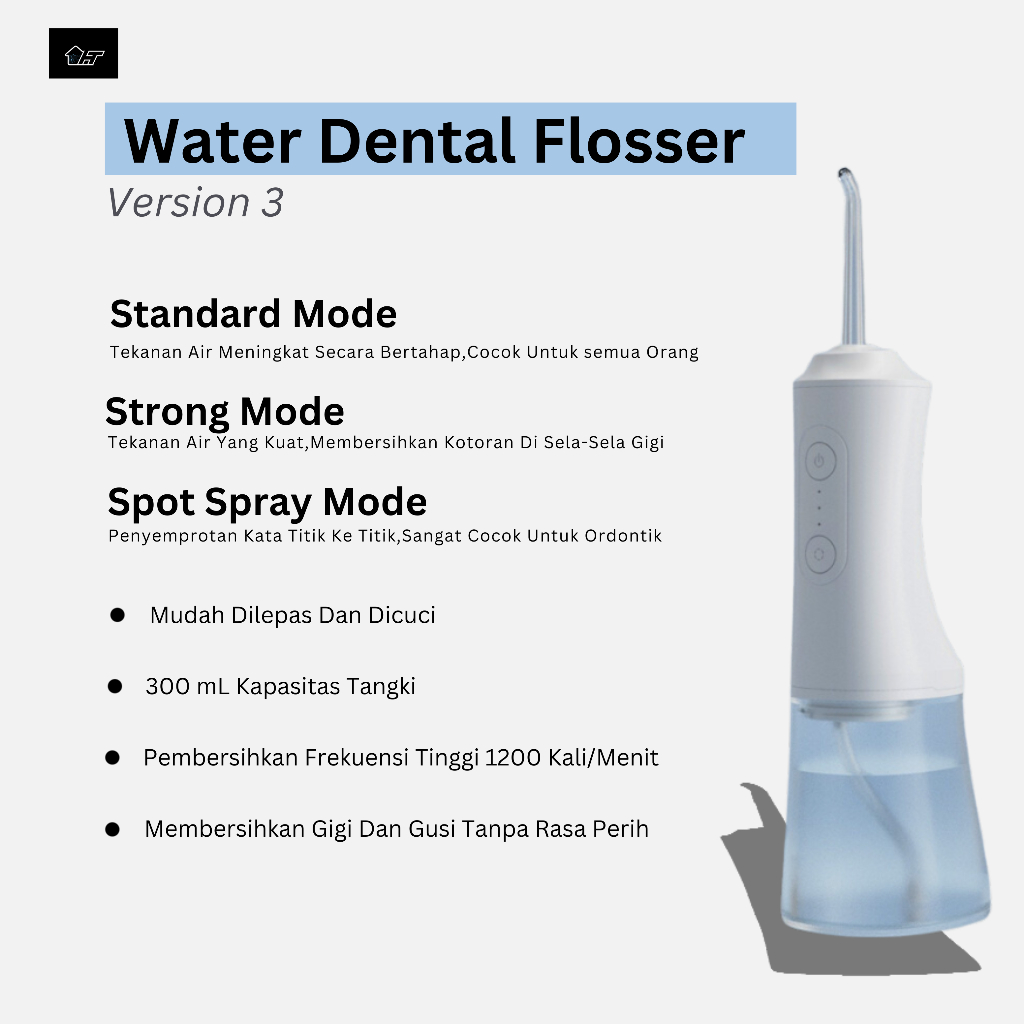 Water Dental Flosser
Version 3

Standard Mode
Tekanan Air Meningkat Secara Bertahap,Cocok Untuk semua Orang

Strong Mode
Tekanan Air Yang Kuat,Membersihkan Kotoran Di Sela-Sela Gigi

Spot Spray Mode
Penyemprotan Kata Titik Ke Titik,Sangat Cocok Untuk Ordontik

● Mudah Dilepas Dan Dicuci

● 300 mL Kapasitas Tangki

● Pembersihkan Frekuensi Tinggi 1200 Kali/Menit

● Membersihkan Gigi Dan Gusi Tanpa Rasa Perih